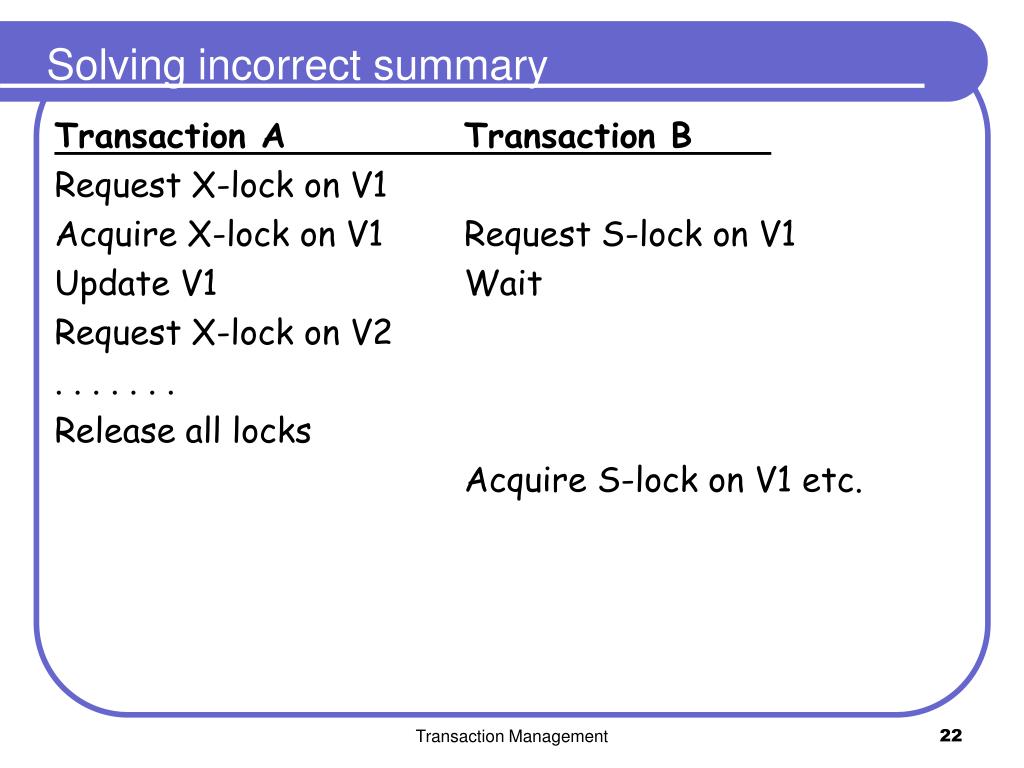 Solving incorrect summary

| Transaction A | Transaction B |
|---|---|
| Request X-lock on V1 | |
| Acquire X-lock on V1 | Request S-lock on V1 |
| Update V1 | Wait |
| Request X-lock on V2 | |
| . . . . . . . | |
| Release all locks | |
| | Acquire S-lock on V1 etc. |

Transaction Management

22